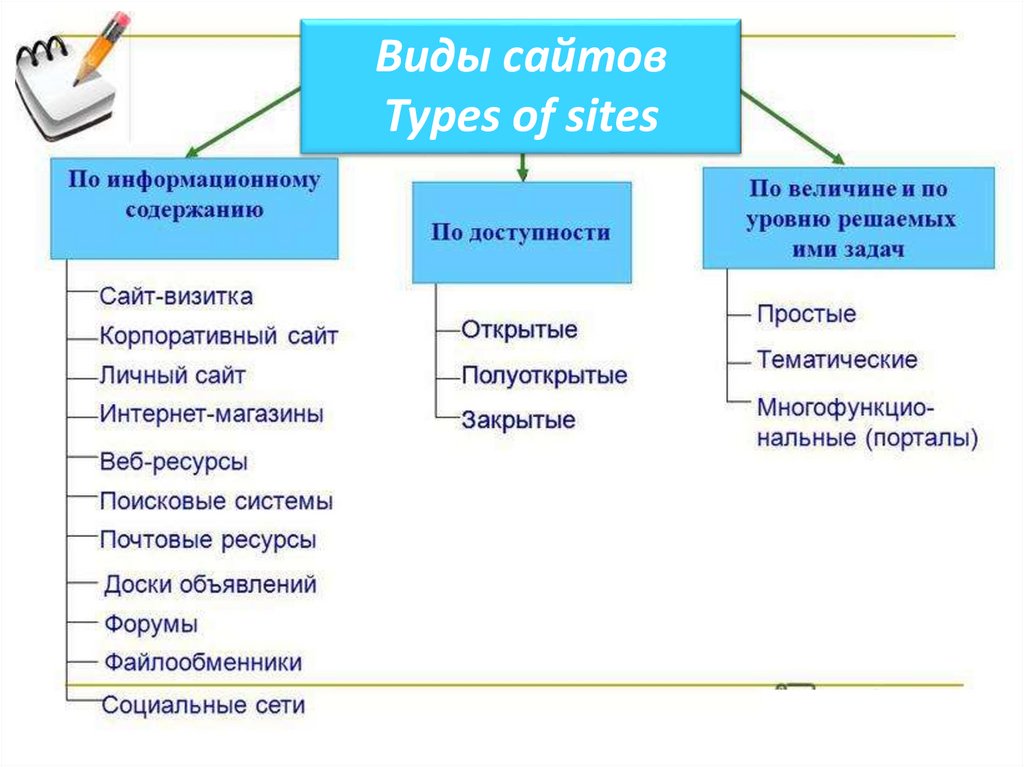 Виды сайтов
Types of sites

По информационному содержанию

Сайт-визитка
Корпоративный сайт
Личный сайт
Интернет-магазины
Веб-ресурсы
Поисковые системы
Почтовые ресурсы
Доски объявлений
Форумы
Файлообменники
Социальные сети

По доступности

Открытые
Полуоткрытые
Закрытые

По величине и по уровню решаемых ими задач

Простые
Тематические
Многофункциональные (порталы)